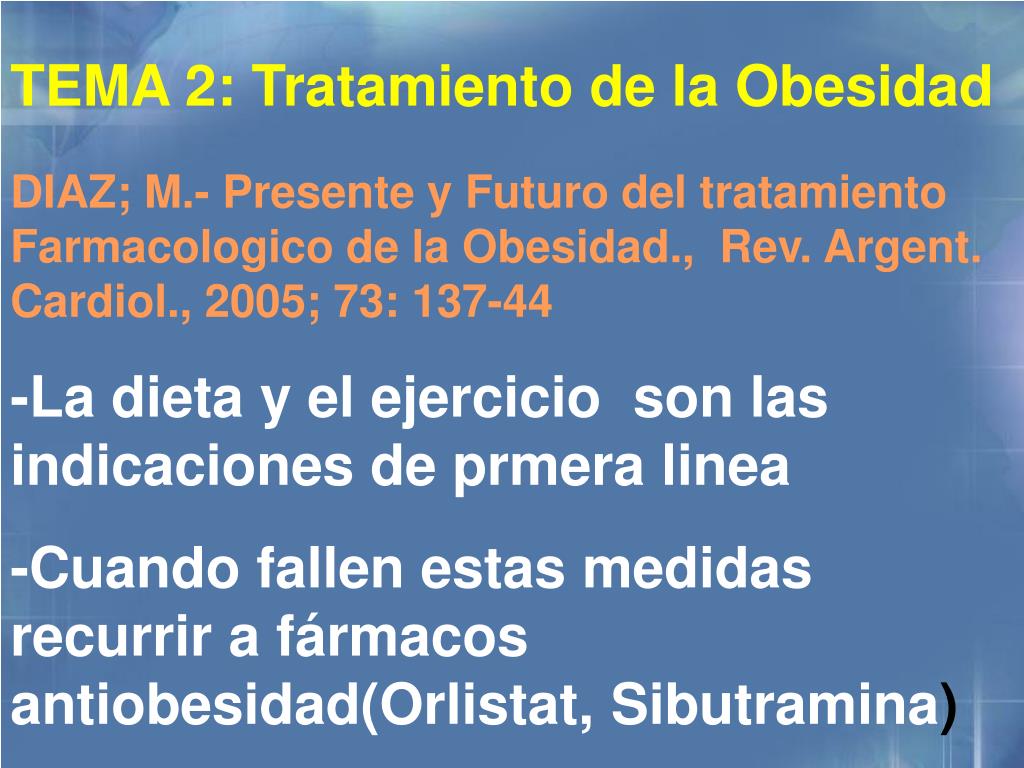 TEMA 2: Tratamiento de la Obesidad

DIAZ; M.- Presente y Futuro del tratamiento Farmacologico de la Obesidad., Rev. Argent. Cardiol., 2005; 73: 137-44

-La dieta y el ejercicio son las indicaciones de prmera linea

-Cuando fallen estas medidas recurrir a fármacos antiobesidad(Orlistat, Sibutramina)